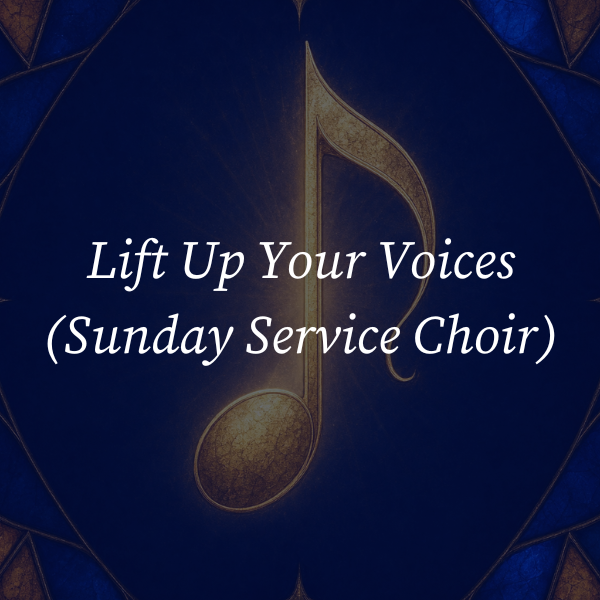 Lift Up Your Voices
(Sunday Service Choir)